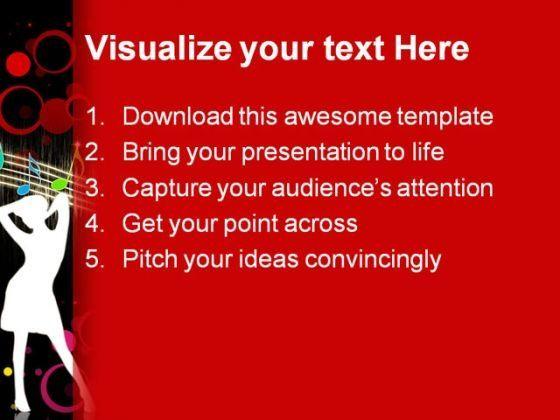 Visualize your text Here

1. Download this awesome template
2. Bring your presentation to life
3. Capture your audience's attention
4. Get your point across
5. Pitch your ideas convincingly